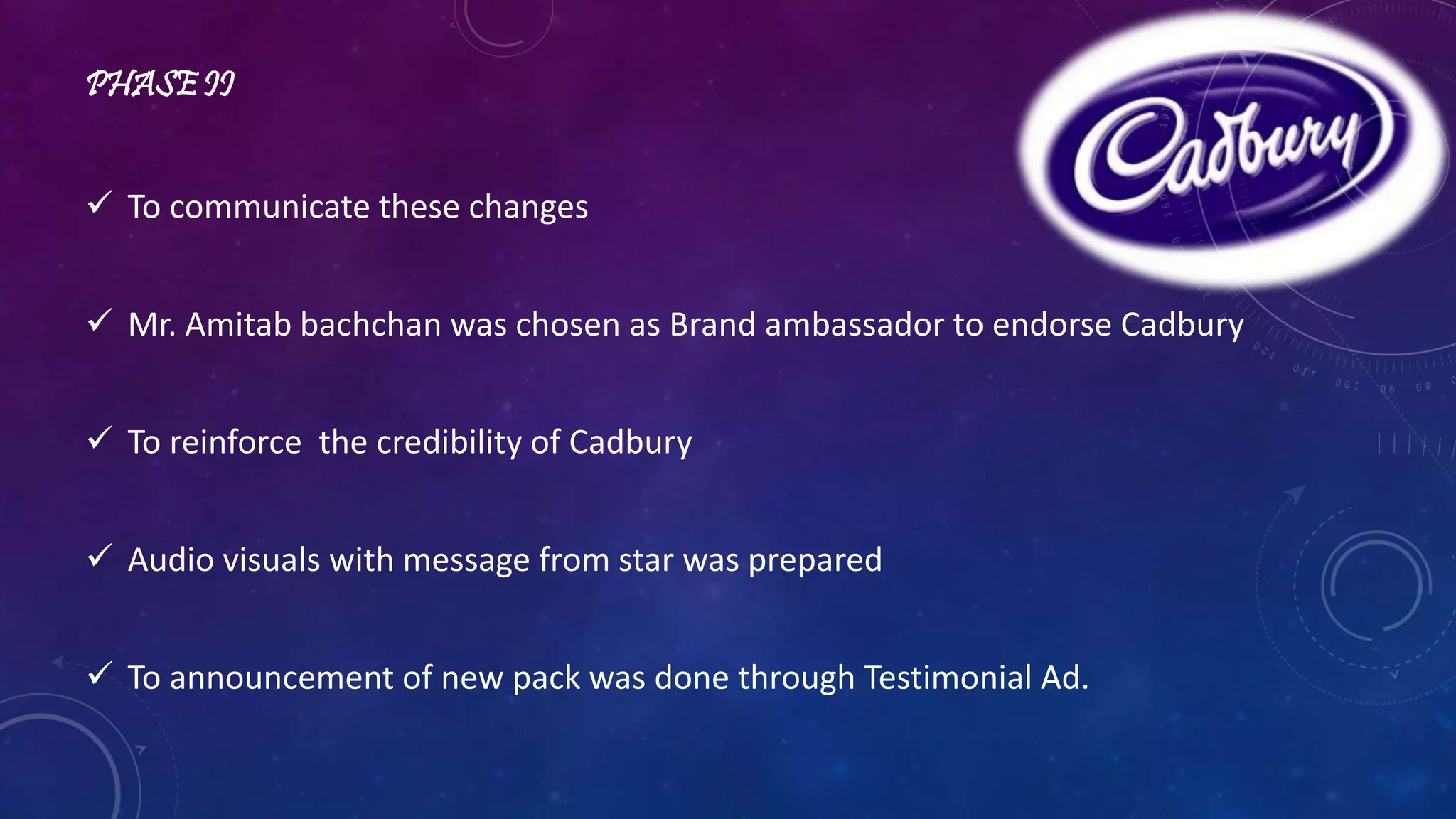 PHASE II

Cadbury

✓ To communicate these changes

✓ Mr. Amitab bachchan was chosen as Brand ambassador to endorse Cadbury

✓ To reinforce the credibility of Cadbury

✓ Audio visuals with message from star was prepared

✓ To announcement of new pack was done through Testimonial Ad.